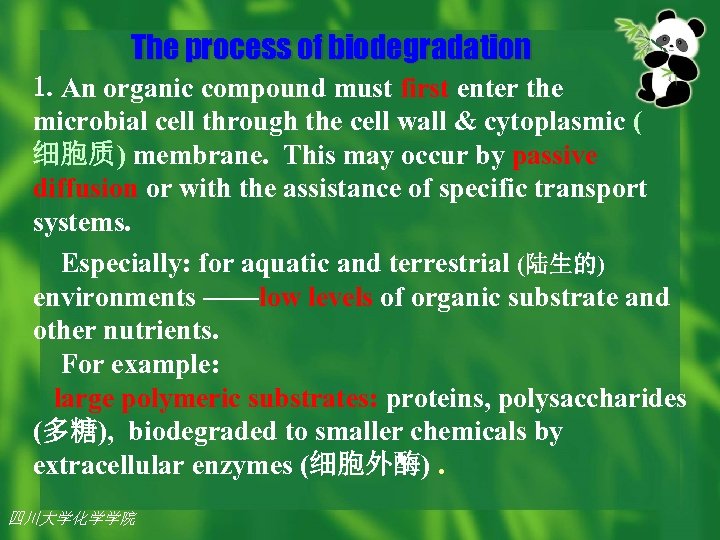 The process of biodegradation

1. An organic compound must first enter the microbial cell through the cell wall & cytoplasmic (细胞质) membrane. This may occur by passive diffusion or with the assistance of specific transport systems.

Especially: for aquatic and terrestrial (陆生的) environments ——low levels of organic substrate and other nutrients.

For example:

large polymeric substrates: proteins, polysaccharides (多糖), biodegraded to smaller chemicals by extracellular enzymes (细胞外酶) .

四川大学化学学院